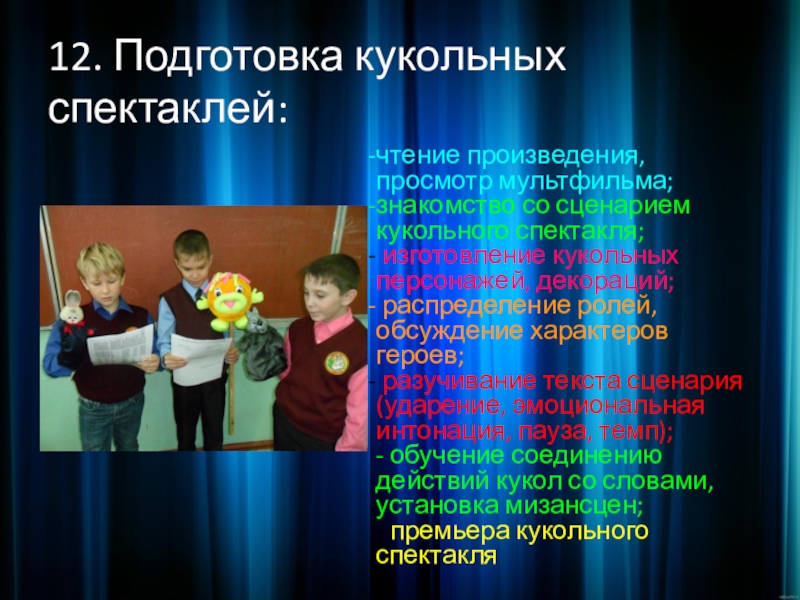 12. Подготовка кукольных спектаклей:

-чтение произведения, просмотр мультфильма;
-знакомство со сценарием кукольного спектакля;
- изготовление кукольных персонажей, декораций;
- распределение ролей, обсуждение характеров героев;
- разучивание текста сценария (ударение, эмоциональная интонация, пауза, темп);
- обучение соединению действий кукол со словами, установка мизансцен;
премьера кукольного спектакля